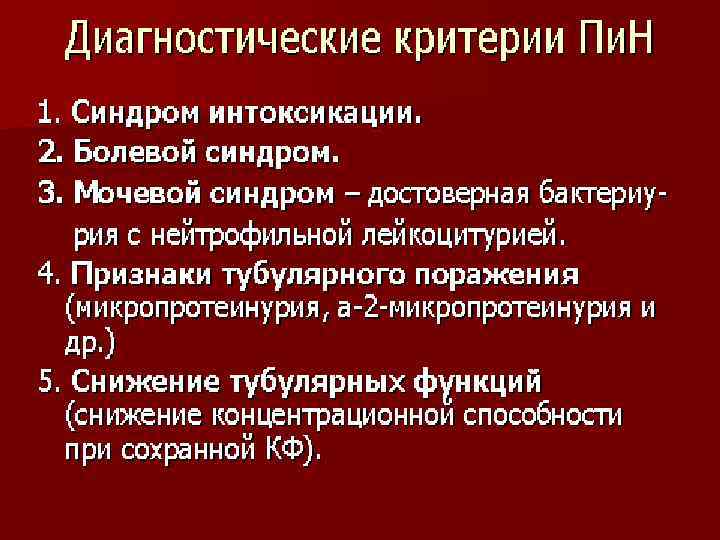 Диагностические критерии ПиН

1. Синдром интоксикации.

2. Болевой синдром.

3. Мочевой синдром – достоверная бактериурия с нейтрофильной лейкоцитурией.

4. Признаки тубулярного поражения (микропротеинурия, а-2-микропротеинурия и др.)

5. Снижение тубулярных функций (снижение концентрационной способности при сохранной КФ).